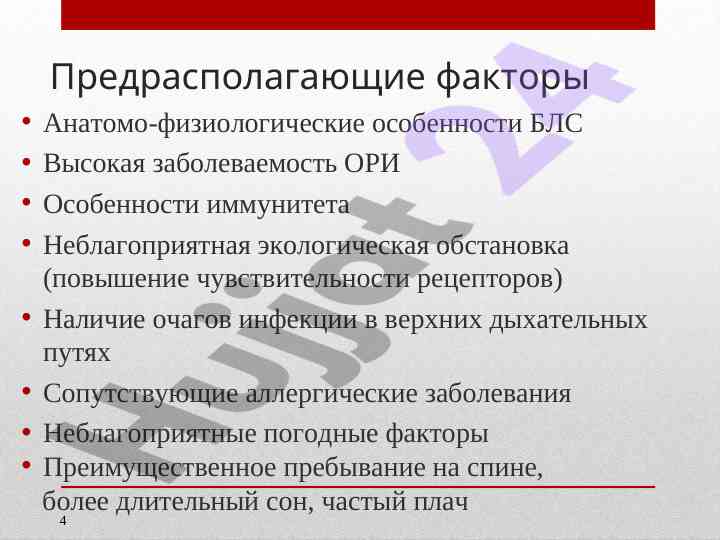 Предрасполагающие факторы

• Анатомо-физиологические особенности БЛС
• Высокая заболеваемость ОРИ
• Особенности иммунитета
• Неблагоприятная экологическая обстановка (повышение чувствительности рецепторов)
• Наличие очагов инфекции в верхних дыхательных путях
• Сопутствующие аллергические заболевания
• Неблагоприятные погодные факторы
• Преимущественное пребывание на спине, более длительный сон, частый плач

4

Hujjat 24